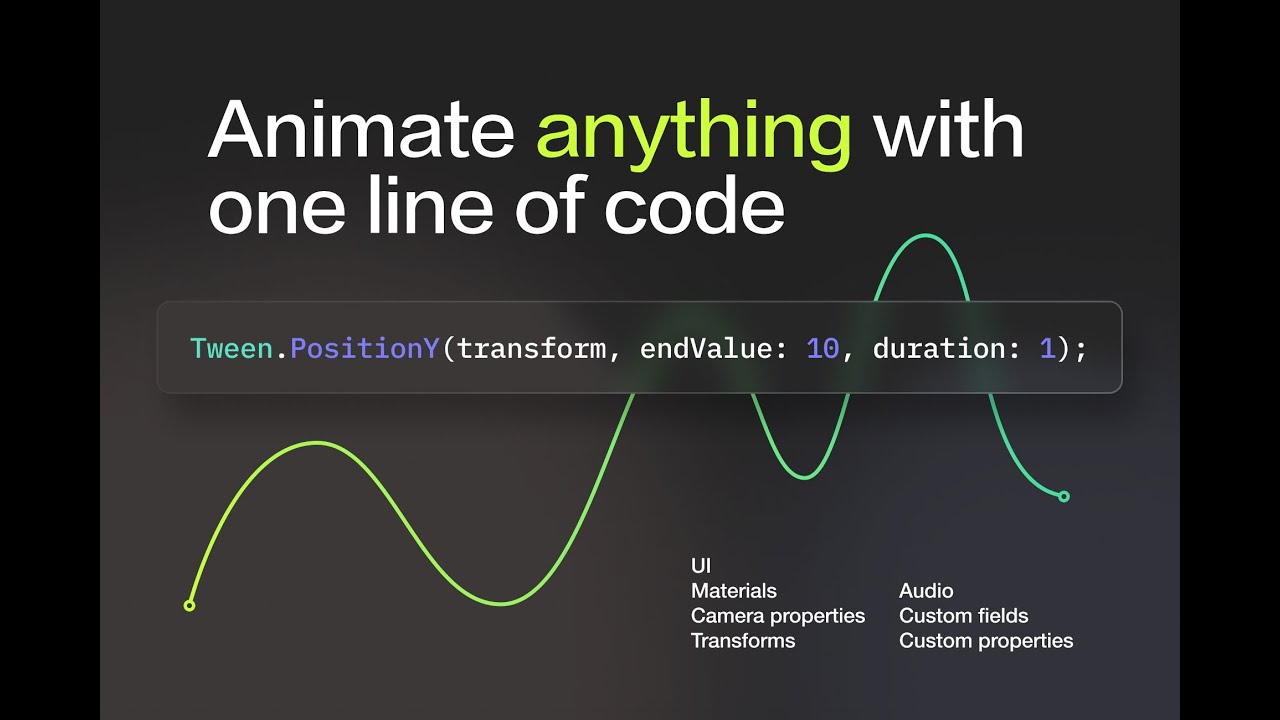 Animate anything with one line of code

Tween.PositionY(transform, endValue: 10, duration: 1);

UI
Materials
Camera properties
Transforms

Audio
Custom fields
Custom properties